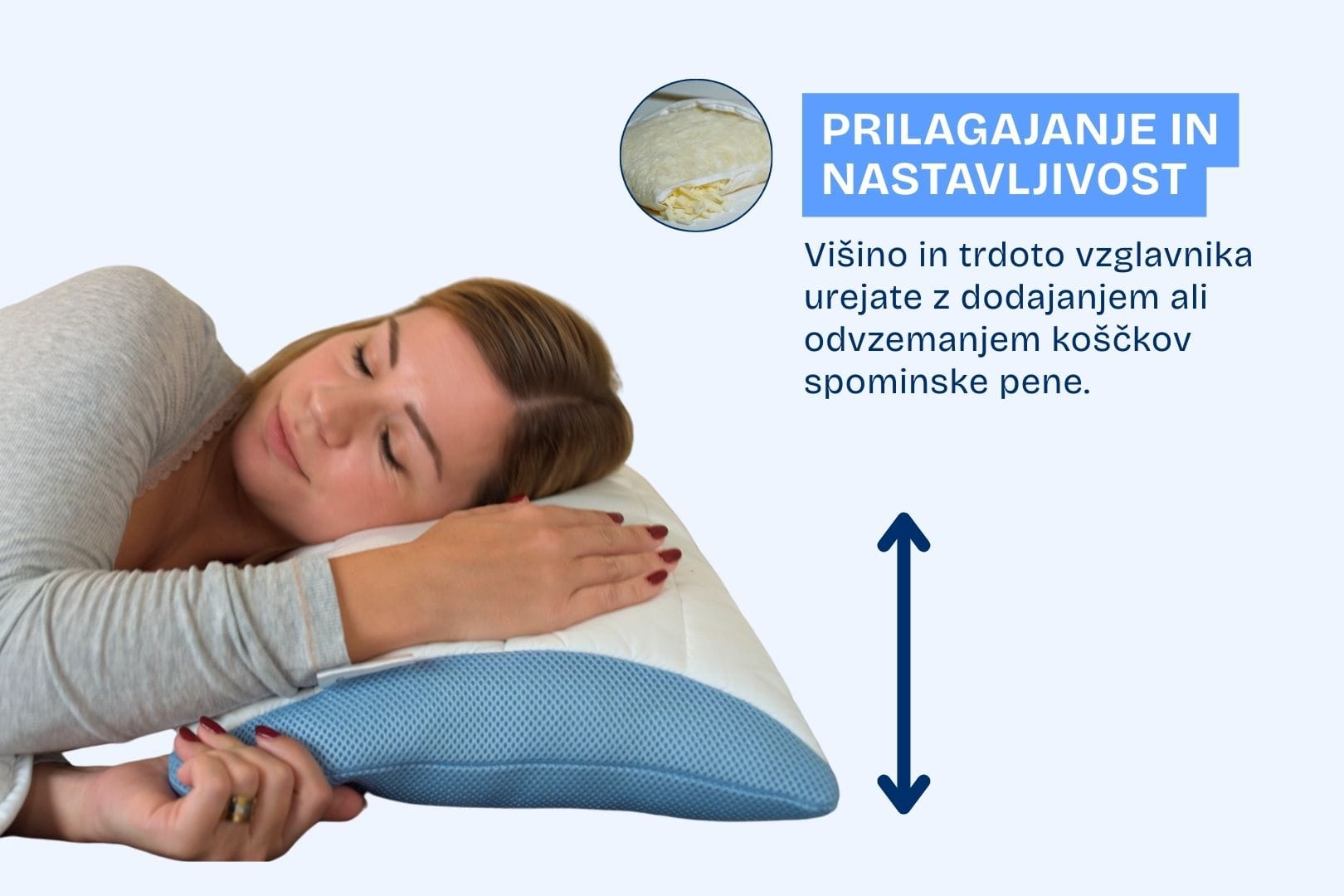 PRILAGAJANJE IN NASTAVLJIVOST

Višino in trdoto vzglavnika urejate z dodajanjem ali odvzemanjem koščkov spominske pene.